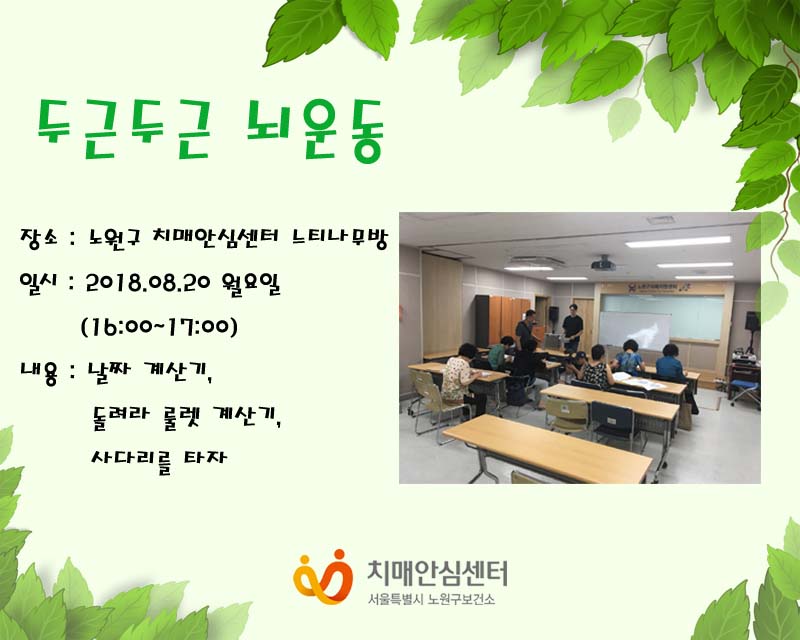 두근두근 뇌운동

장소 : 노원구 치매안심센터 느티나무방

일시 : 2018.08.20 월요일
(16:00~17:00)

내용 : 날짜 계산기,
돌려라 룰렛 계산기,
사다리를 타자

치매안심센터
서울특별시 노원구보건소